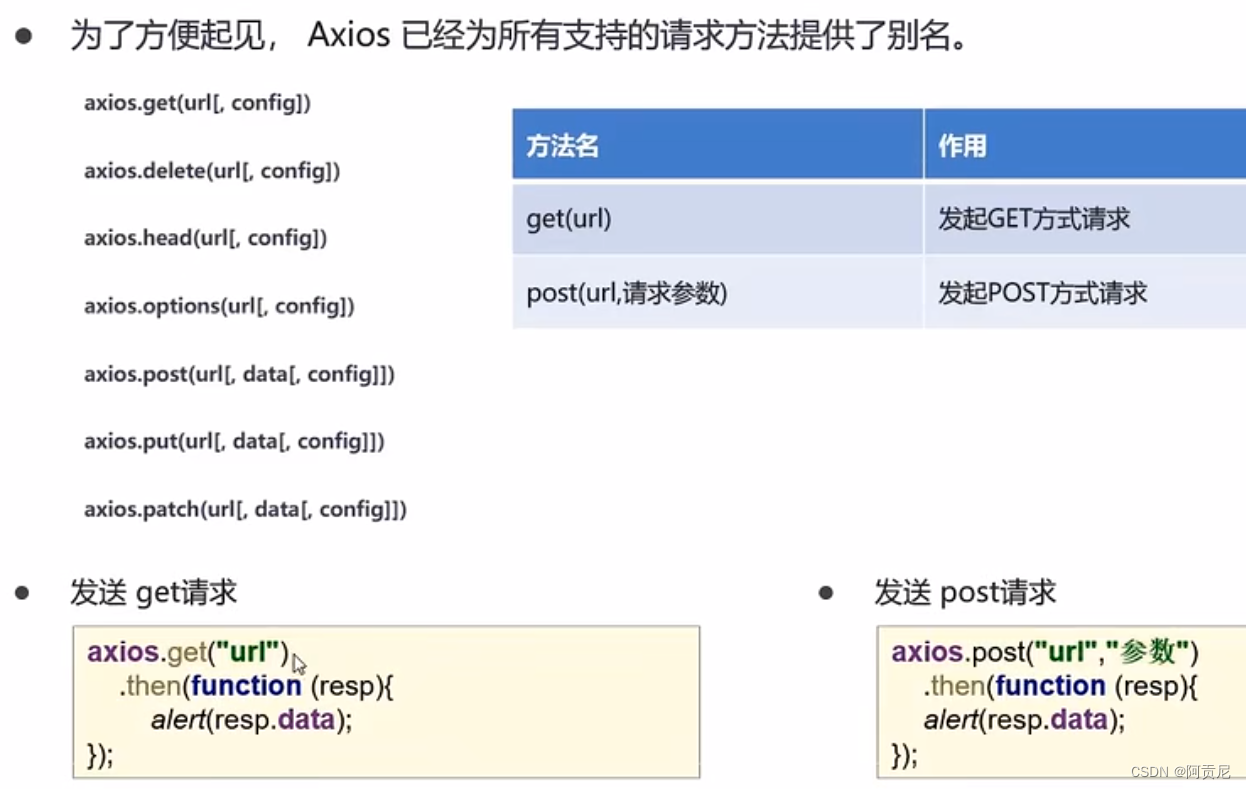 ● 为了方便起见， Axios 已经为所有支持的请求方法提供了别名。

axios.get(url[, config])

axios.delete(url[, config])

axios.head(url[, config])

axios.options(url[, config])

axios.post(url[, data[, config]])

axios.put(url[, data[, config]])

axios.patch(url[, data[, config]])

| 方法名 | 作用 |
|---|---|
| get(url) | 发起GET方式请求 |
| post(url,请求参数) | 发起POST方式请求 |

● 发送 get请求

axios.get("url")
  .then(function (resp){
    alert(resp.data);
});

● 发送 post请求

axios.post("url","参数")
  .then(function (resp){
    alert(resp.data);
});

CSDN @阿贡尼